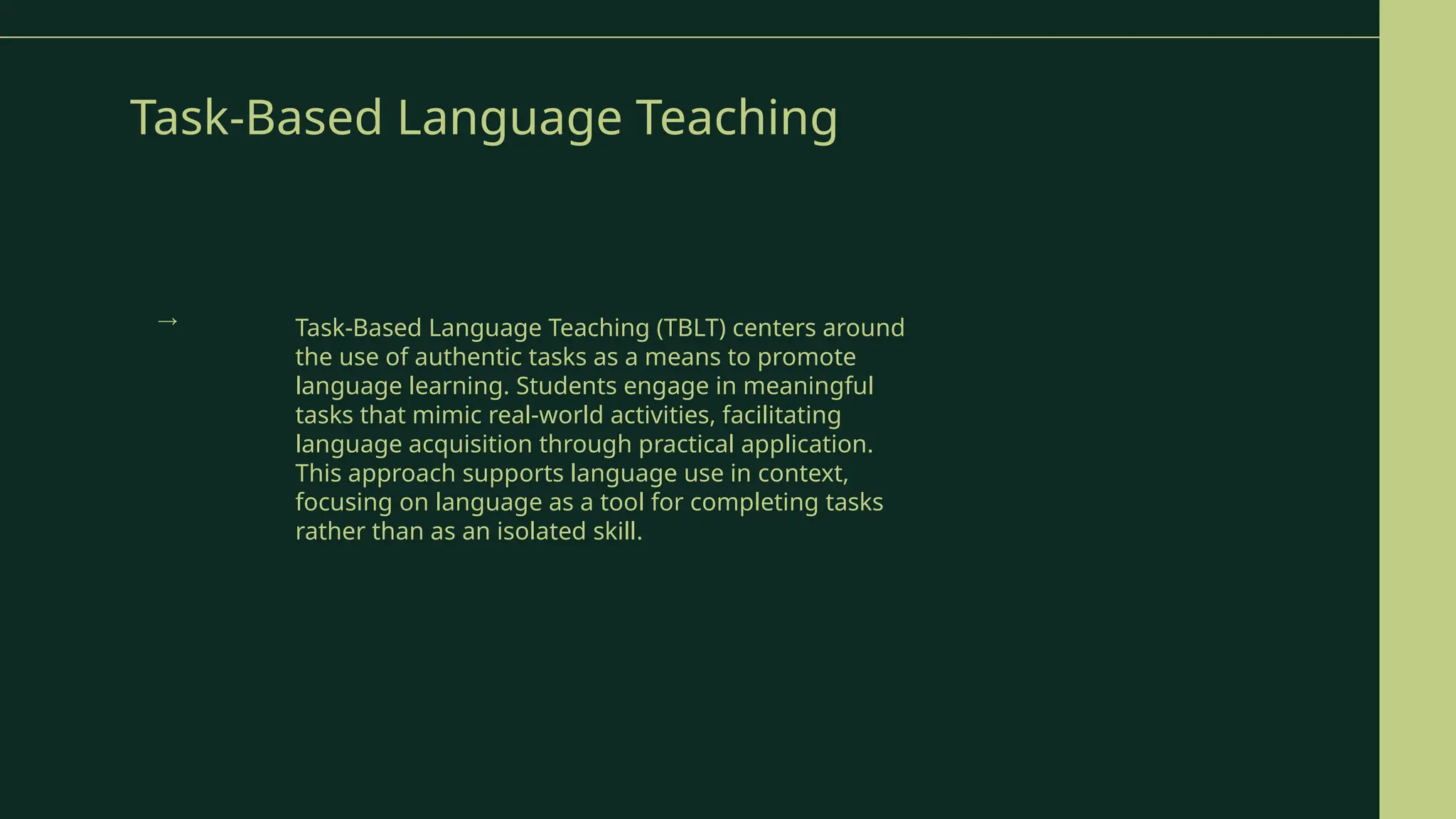 Task-Based Language Teaching

→

Task-Based Language Teaching (TBLT) centers around the use of authentic tasks as a means to promote language learning. Students engage in meaningful tasks that mimic real-world activities, facilitating language acquisition through practical application. This approach supports language use in context, focusing on language as a tool for completing tasks rather than as an isolated skill.